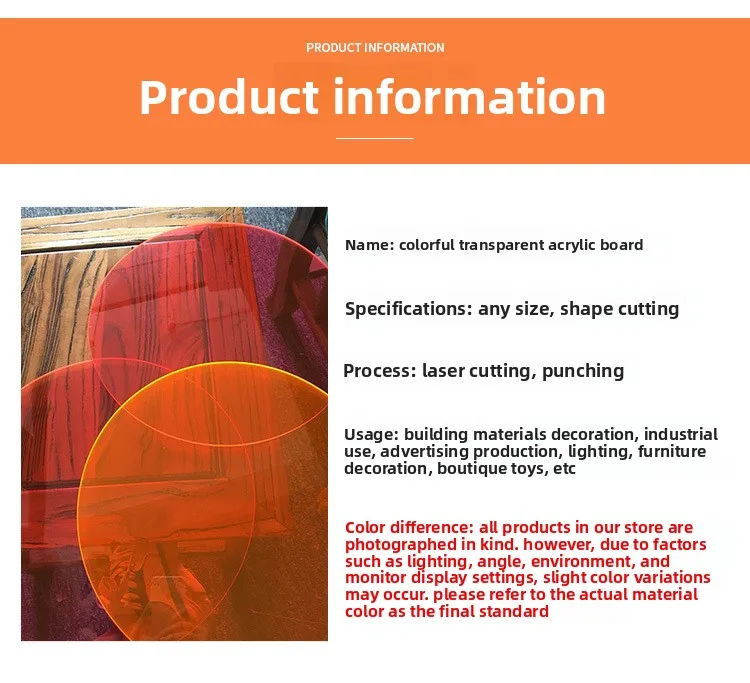 PRODUCT INFORMATION

Product information

Name: colorful transparent acrylic board

Specifications: any size, shape cutting

Process: laser cutting, punching

Usage: building materials decoration, industrial use, advertising production, lighting, furniture decoration, boutique toys, etc

Color difference: all products in our store are photographed in kind. however, due to factors such as lighting, angle, environment, and monitor display settings, slight color variations may occur. please refer to the actual material color as the final standard